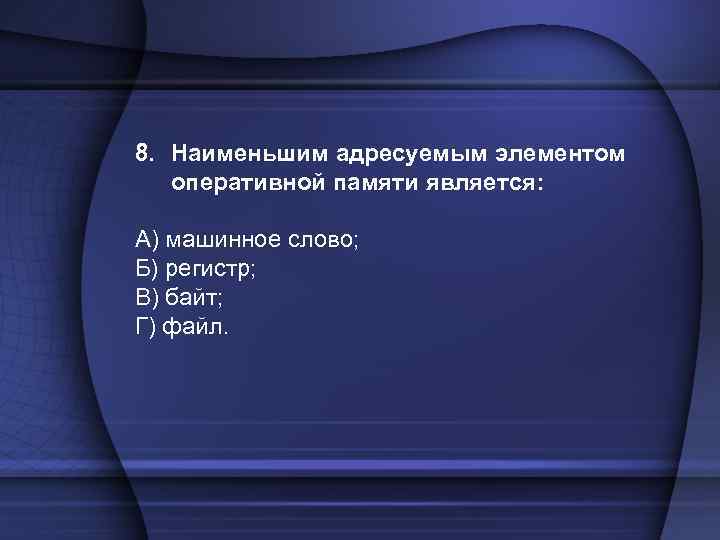 8. Наименьшим адресуемым элементом оперативной памяти является:

А) машинное слово;
Б) регистр;
В) байт;
Г) файл.